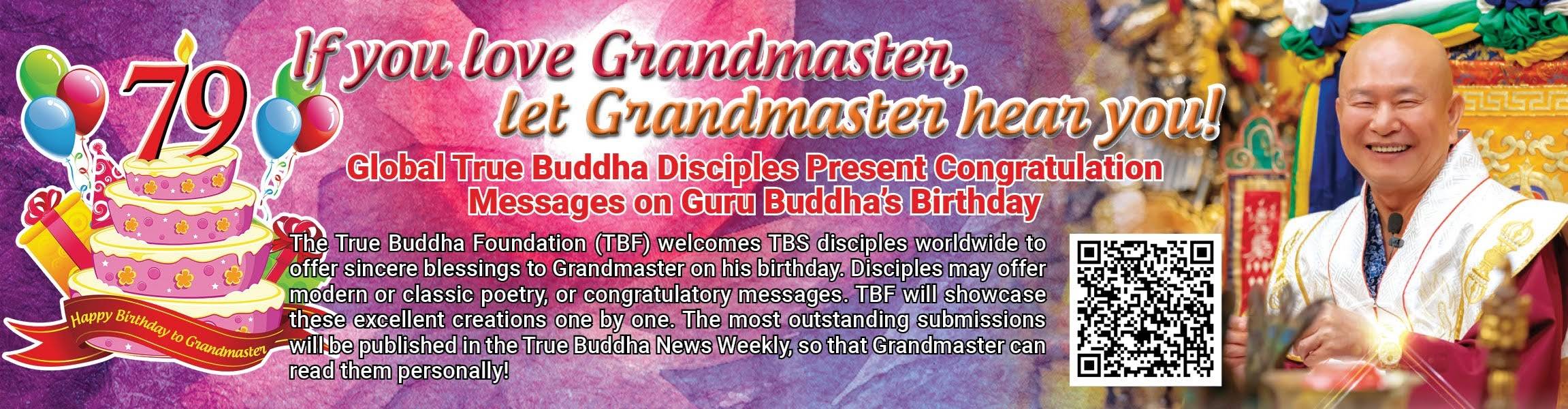 79

Happy Birthday to Grandmaster

If you love Grandmaster, let Grandmaster hear you!

Global True Buddha Disciples Present Congratulation Messages on Guru Buddha's Birthday

The True Buddha Foundation (TBF) welcomes TBS disciples worldwide to offer sincere blessings to Grandmaster on his birthday. Disciples may offer modern or classic poetry, or congratulatory messages. TBF will showcase these excellent creations one by one. The most outstanding submissions will be published in the True Buddha News Weekly, so that Grandmaster can read them personally!